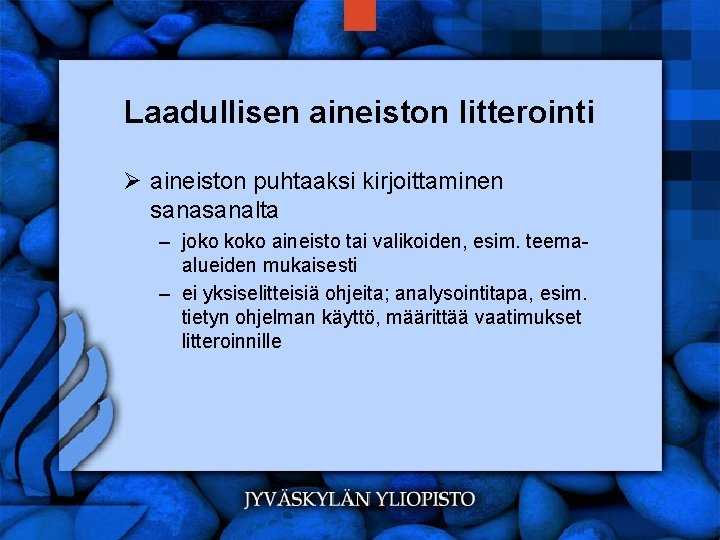 Laadullisen aineiston litterointi

➢ aineiston puhtaaksi kirjoittaminen sanasanalta

– joko koko aineisto tai valikoiden, esim. teema-alueiden mukaisesti

– ei yksiselitteisiä ohjeita; analysointitapa, esim. tietyn ohjelman käyttö, määrittää vaatimukset litteroinnille

JYVÄSKYLÄN YLIOPISTO